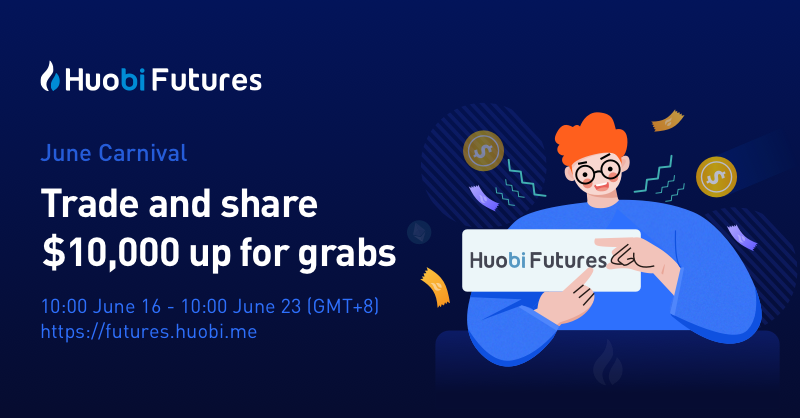 Huobi Futures

June Carnival

Trade and share
$10,000 up for grabs

10:00 June 16 - 10:00 June 23 (GMT+8)
https://futures.huobi.me

Huobi Futures